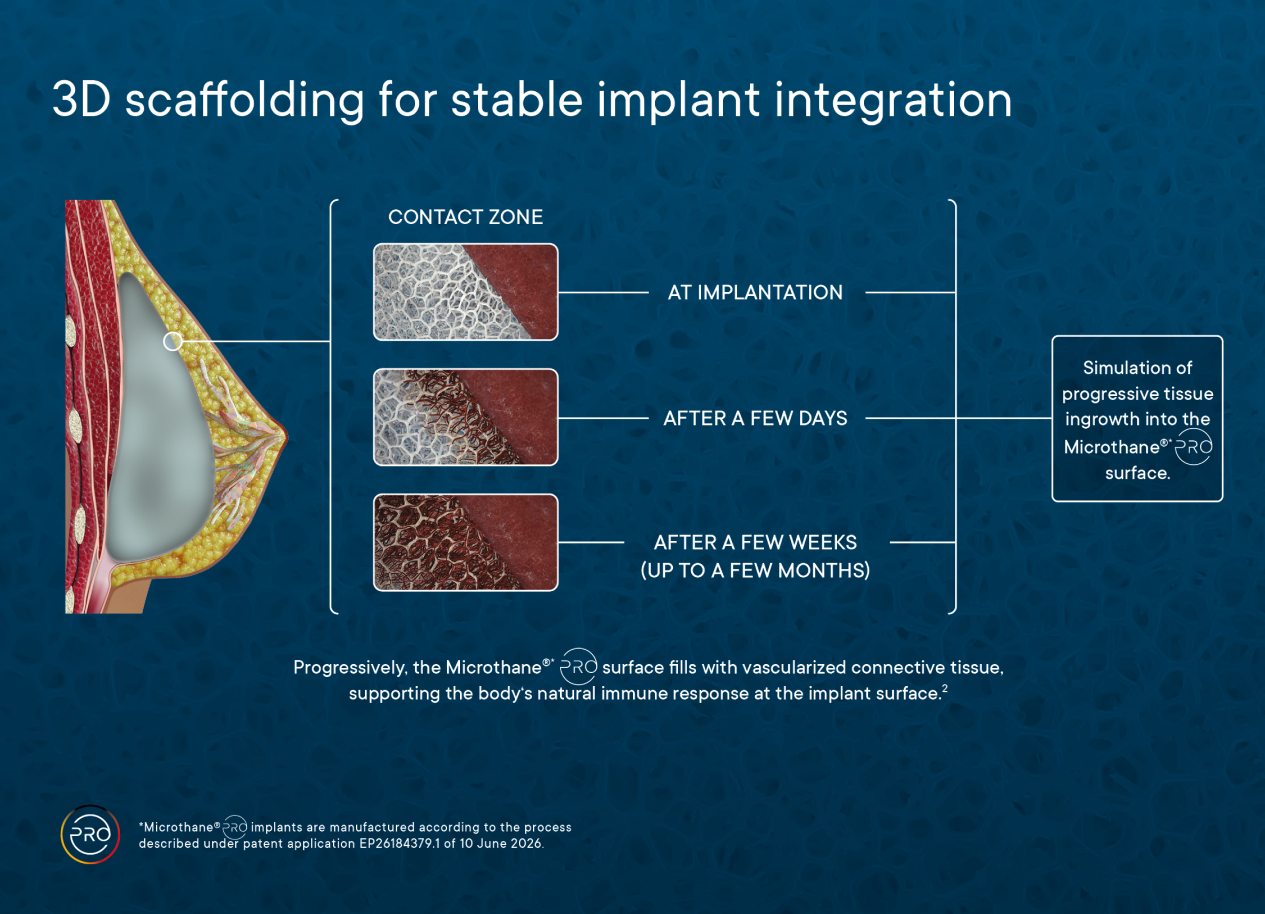 3D scaffolding for stable implant integration

CONTACT ZONE

AT IMPLANTATION

AFTER A FEW DAYS

AFTER A FEW WEEKS (UP TO A FEW MONTHS)

Simulation of progressive tissue ingrowth into the Microthane®* PRO surface.

Progressively, the Microthane®* PRO surface fills with vascularized connective tissue, supporting the body's natural immune response at the implant surface.$^2$

PRO

*Microthane® PRO implants are manufactured according to the process described under patent application EP26184379.1 of 10 June 2026.